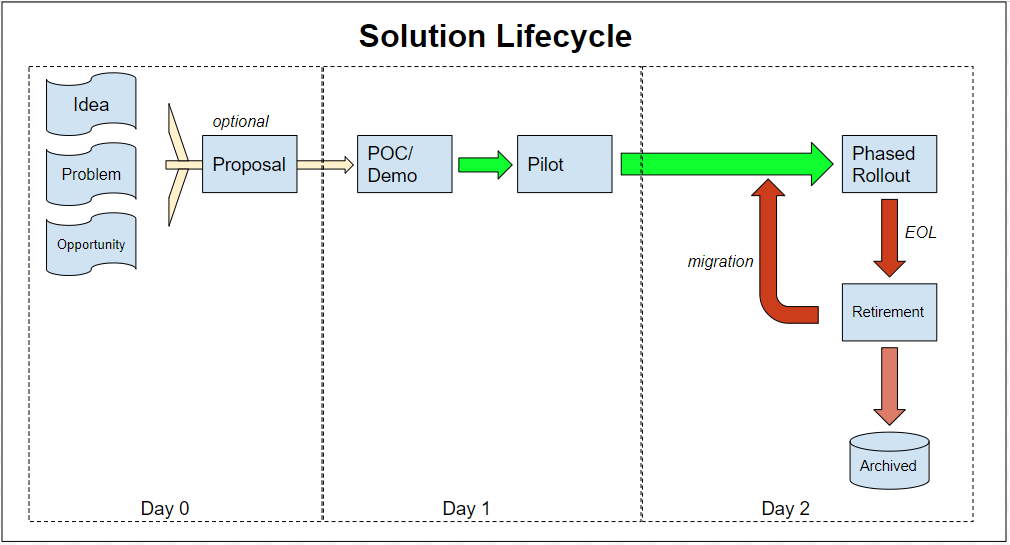 Solution Lifecycle

Idea

Problem

Opportunity

optional

Proposal

POC/ Demo

Pilot

Phased Rollout

EOL

migration

Retirement

Archived

Day 0

Day 1

Day 2